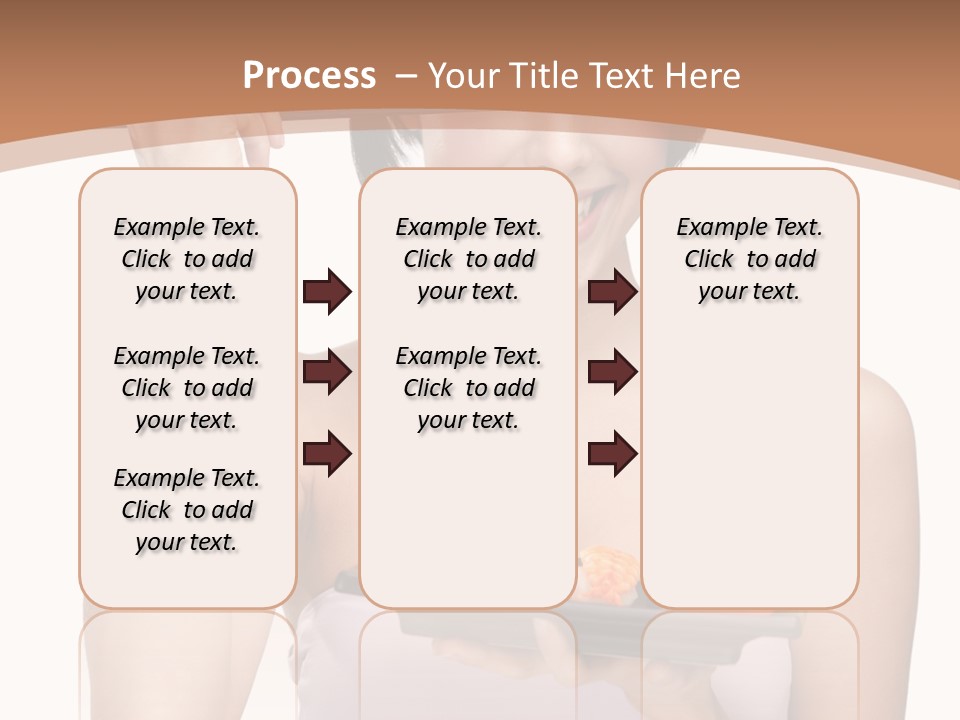 Process – Your Title Text Here

Example Text. Click to add your text.

Example Text. Click to add your text.

Example Text. Click to add your text.

Example Text. Click to add your text.

Example Text. Click to add your text.

Example Text. Click to add your text.